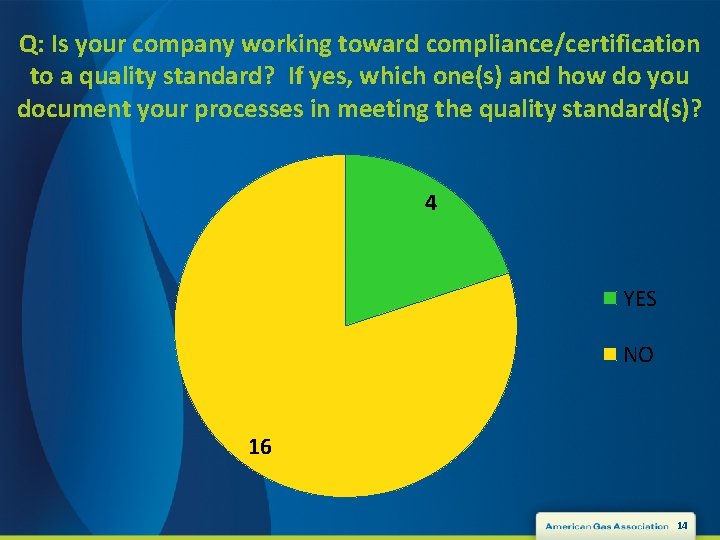 Q: Is your company working toward compliance/certification to a quality standard? If yes, which one(s) and how do you document your processes in meeting the quality standard(s)?

4

16

YES

NO

American Gas Association 14